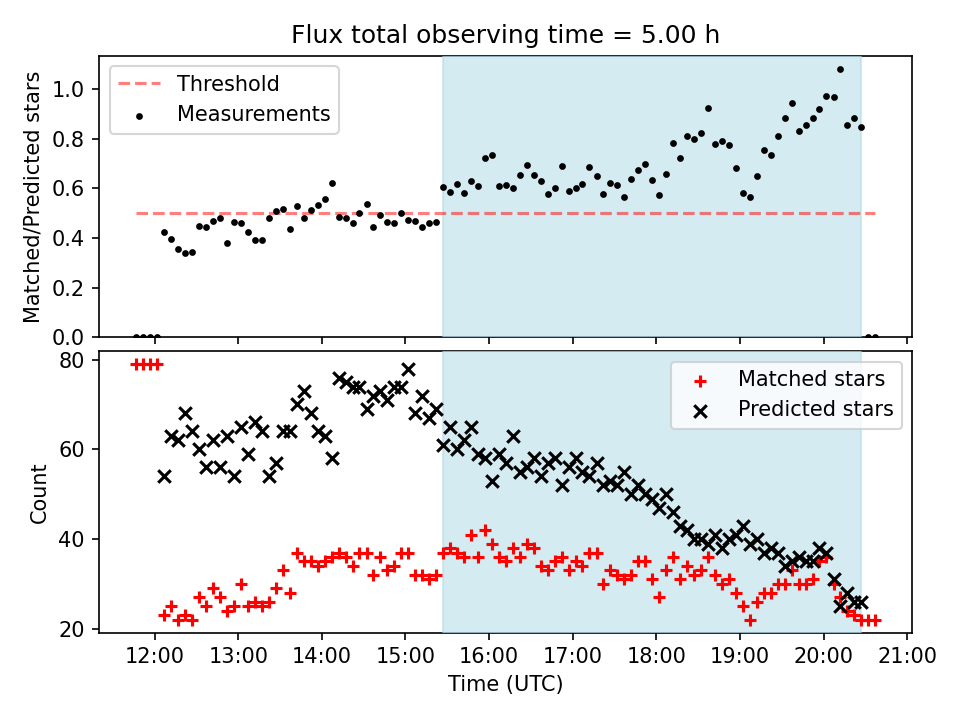 Flux total observing time = 5.00 h

Threshold
Measurements

Matched/Predicted stars

1.0
0.8
0.6
0.4
0.2
0.0

Matched stars
Predicted stars

Count

80
60
40
20

12:00
13:00
14:00
15:00
16:00
17:00
18:00
19:00
20:00
21:00

Time (UTC)